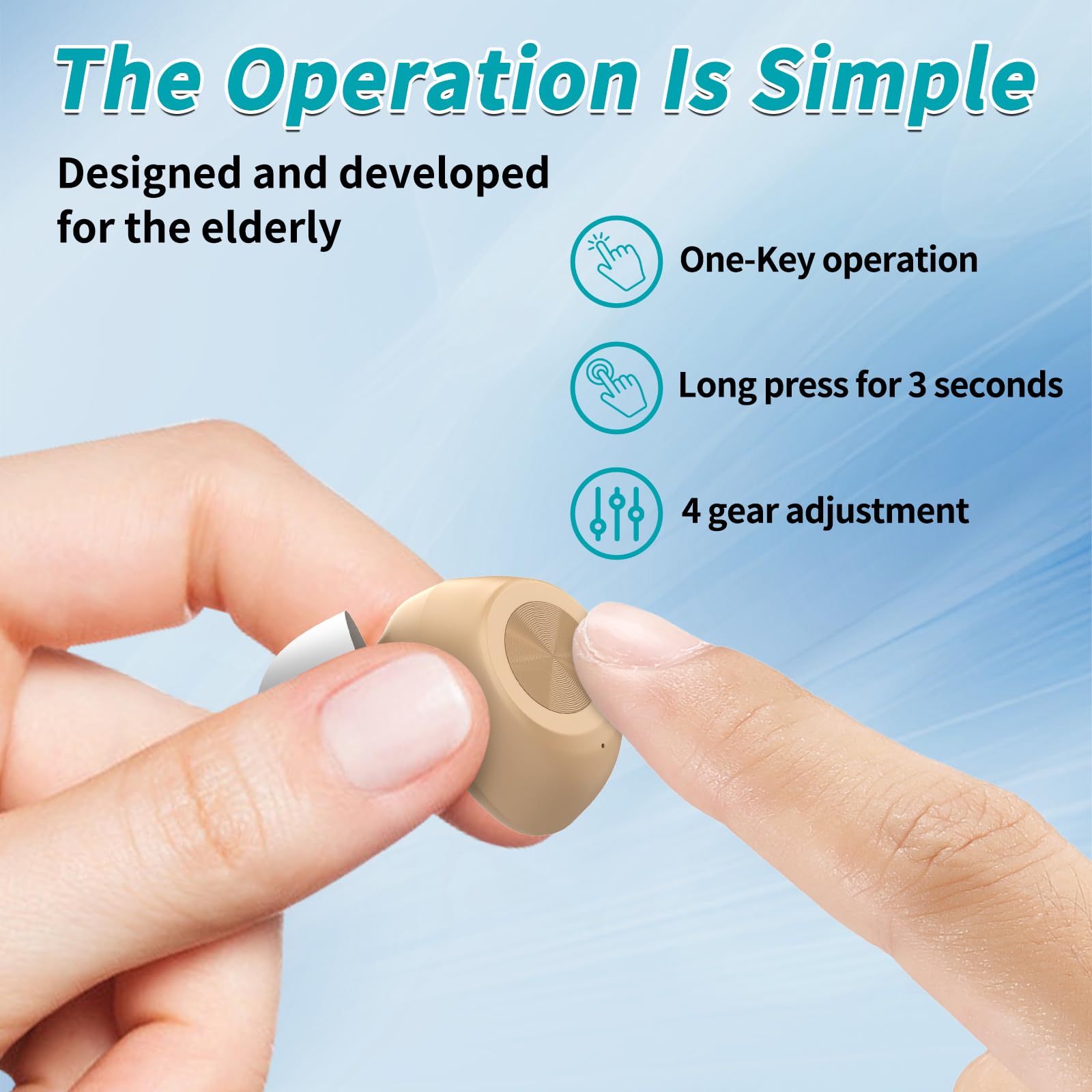 The Operation Is Simple

Designed and developed for the elderly

One-Key operation

Long press for 3 seconds

4 gear adjustment